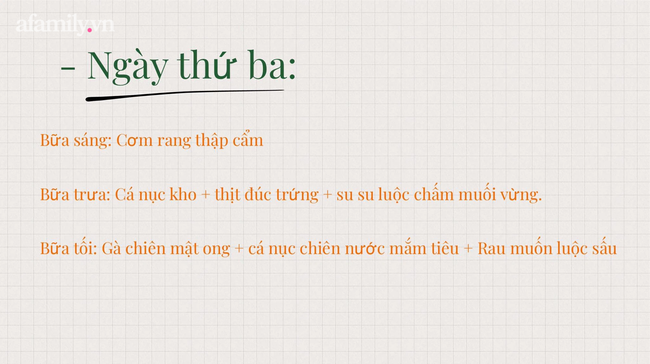 afamily.vn

- Ngày thứ ba:

Bữa sáng: Cơm rang thập cẩm

Bữa trưa: Cá nục kho + thịt đúc trứng + su su luộc chấm muối vừng.

Bữa tối: Gà chiên mật ong + cá nục chiên nước mắm tiêu + Rau muốn luộc sấu